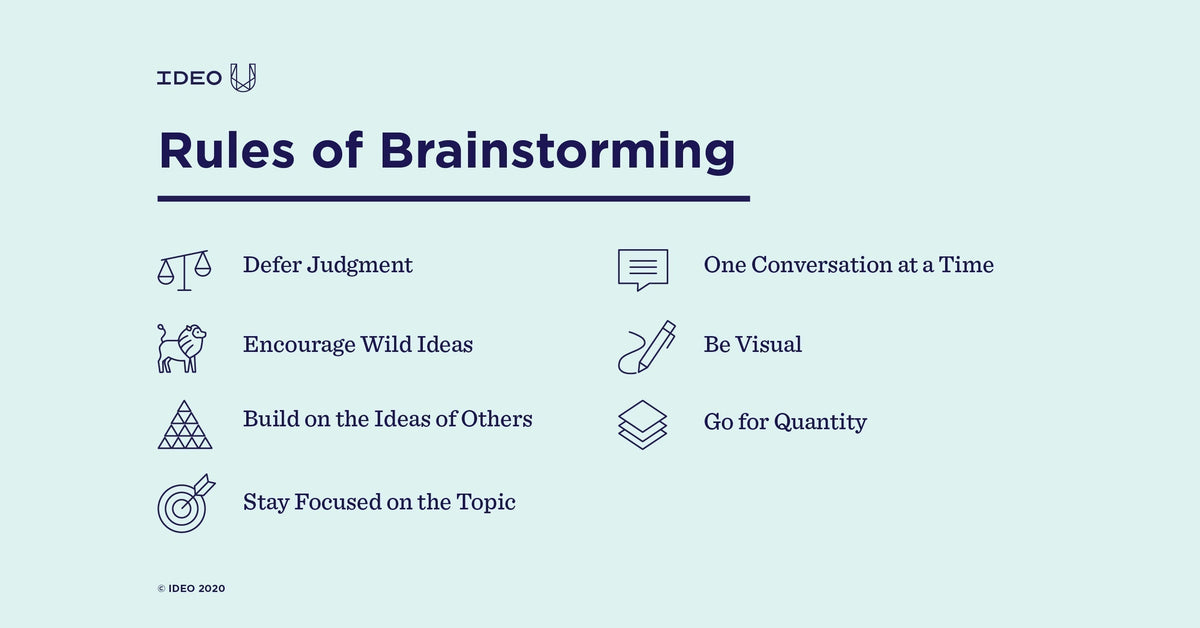 IDEO U

Rules of Brainstorming

Defer Judgment

Encourage Wild Ideas

Build on the Ideas of Others

Stay Focused on the Topic

One Conversation at a Time

Be Visual

Go for Quantity

© IDEO 2020